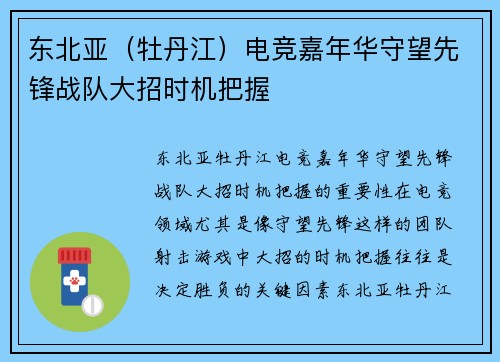 东北亚（牡丹江）电竞嘉年华守望先锋战队大招时机把握

东北亚牡丹江电竞嘉年华守望先锋战队大招时机把握的重要性在电竞领域尤其是像守望先锋这样的团队射击游戏中大招的时机把握往往是决定胜负的关键因素东北亚牡丹江